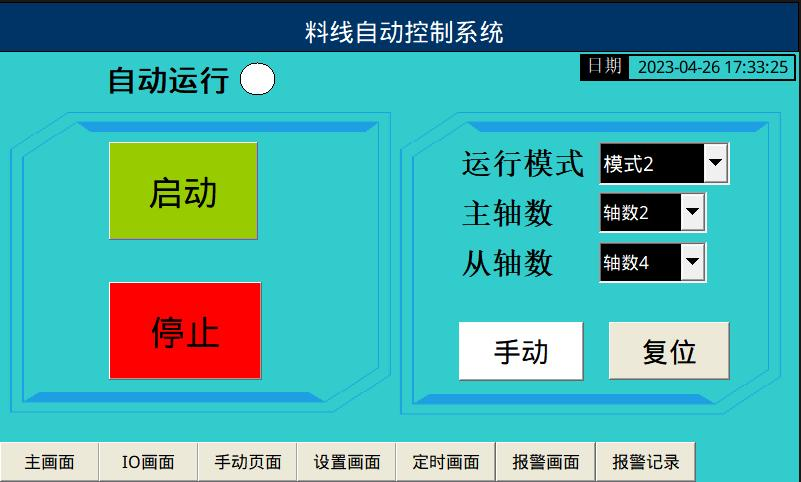 料线自动控制系统

自动运行

日期 2023-04-26 17:33:25

启动

停止

运行模式 模式2

主轴数 轴数2

从轴数 轴数4

手动

复位

主画面 IO画面 手动页面 设置画面 定时画面 报警画面 报警记录